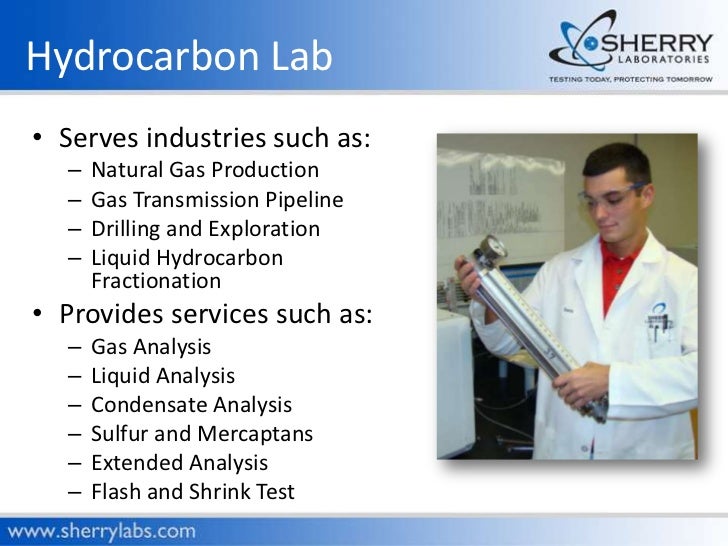 Hydrocarbon Lab

SHERRY LABORATORIES
TESTING TODAY, PROTECTING TOMORROW

• Serves industries such as:
– Natural Gas Production
– Gas Transmission Pipeline
– Drilling and Exploration
– Liquid Hydrocarbon Fractionation
• Provides services such as:
– Gas Analysis
– Liquid Analysis
– Condensate Analysis
– Sulfur and Mercaptans
– Extended Analysis
– Flash and Shrink Test

www.sherrylabs.com